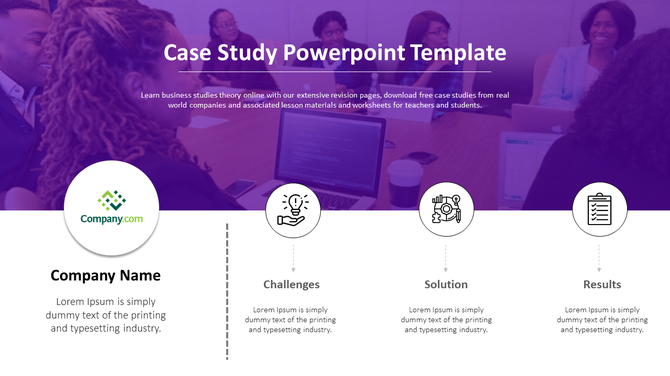 Case Study Powerpoint Template

Learn business studies theory online with our extensive revision pages, download free case studies from real world companies and associated lesson materials and worksheets for teachers and students.

Company.com

Company Name

Lorem Ipsum is simply dummy text of the printing and typesetting industry.

Challenges

Lorem Ipsum is simply dummy text of the printing and typesetting industry.

Solution

Lorem Ipsum is simply dummy text of the printing and typesetting industry.

Results

Lorem Ipsum is simply dummy text of the printing and typesetting industry.